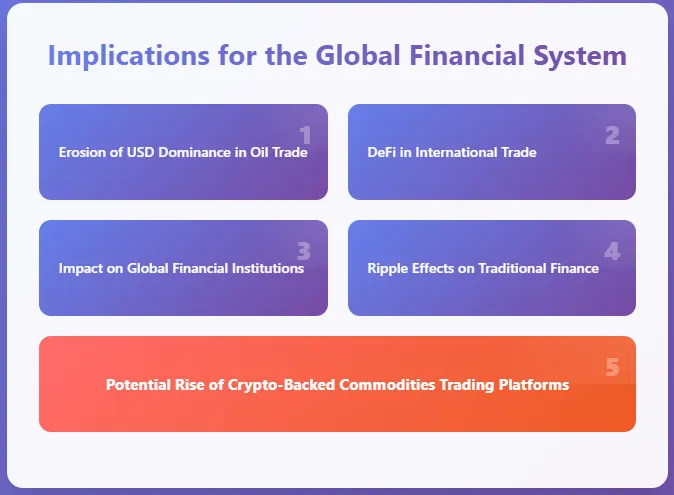 Implications for the Global Financial System

1
Erosion of USD Dominance in Oil Trade

2
DeFi in International Trade

3
Impact on Global Financial Institutions

4
Ripple Effects on Traditional Finance

5
Potential Rise of Crypto-Backed Commodities Trading Platforms